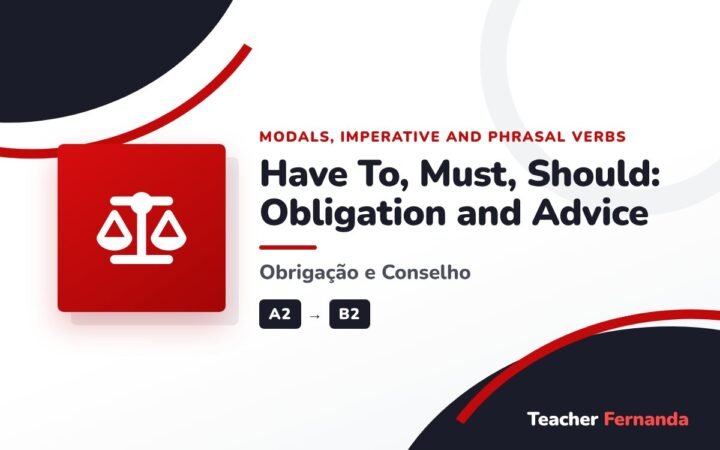 MODALS, IMPERATIVE AND PHRASAL VERBS

Have To, Must, Should: Obligation and Advice

Obrigação e Conselho

A2 → B2

Teacher Fernanda